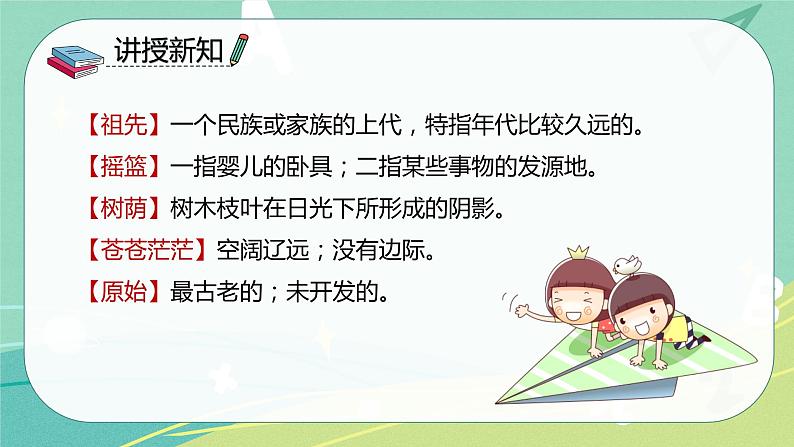 讲授新知

【祖先】一个民族或家族的上代，特指年代比较久远的。

【摇篮】一指婴儿的卧具；二指某些事物的发源地。

【树荫】树木枝叶在日光下所形成的阴影。

【苍苍茫茫】空阔辽远；没有边际。

【原始】最古老的；未开发的。